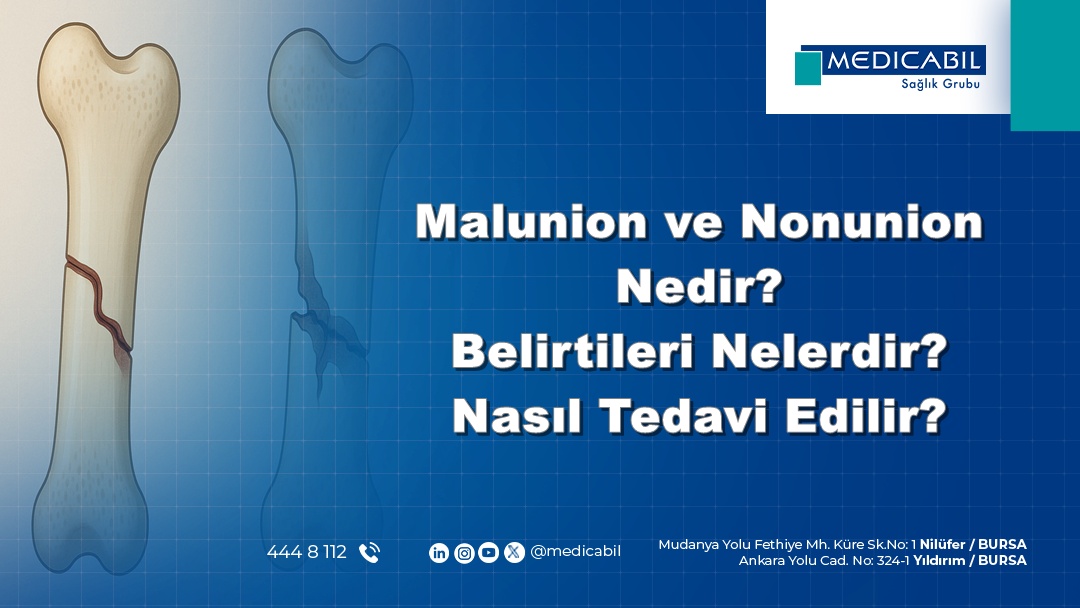 MEDICABIL
Sağlık Grubu

Malunion ve Nonunion Nedir?
Belirtileri Nelerdir?
Nasıl Tedavi Edilir?

444 8 112

@medicabil

Mudanya Yolu Fethiye Mh. Küre Sk.No: 1 Nilüfer / BURSA
Ankara Yolu Cad. No: 324-1 Yıldırım / BURSA